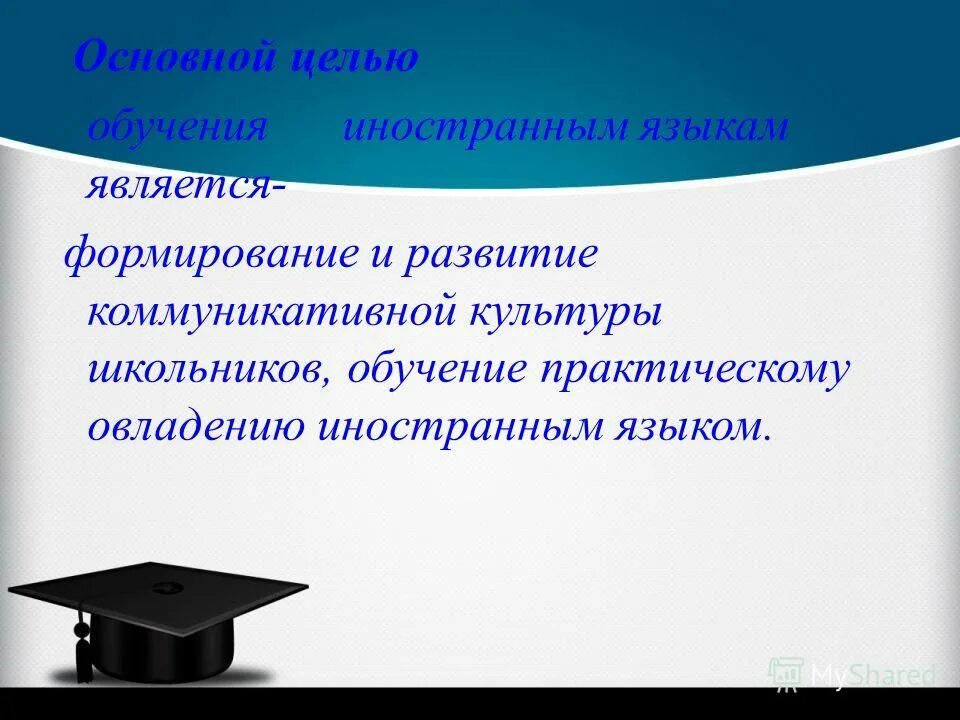 Основной целью

обучения иностранным языкам является-

формирование и развитие коммуникативной культуры школьников, обучение практическому овладению иностранным языком.

MyShared